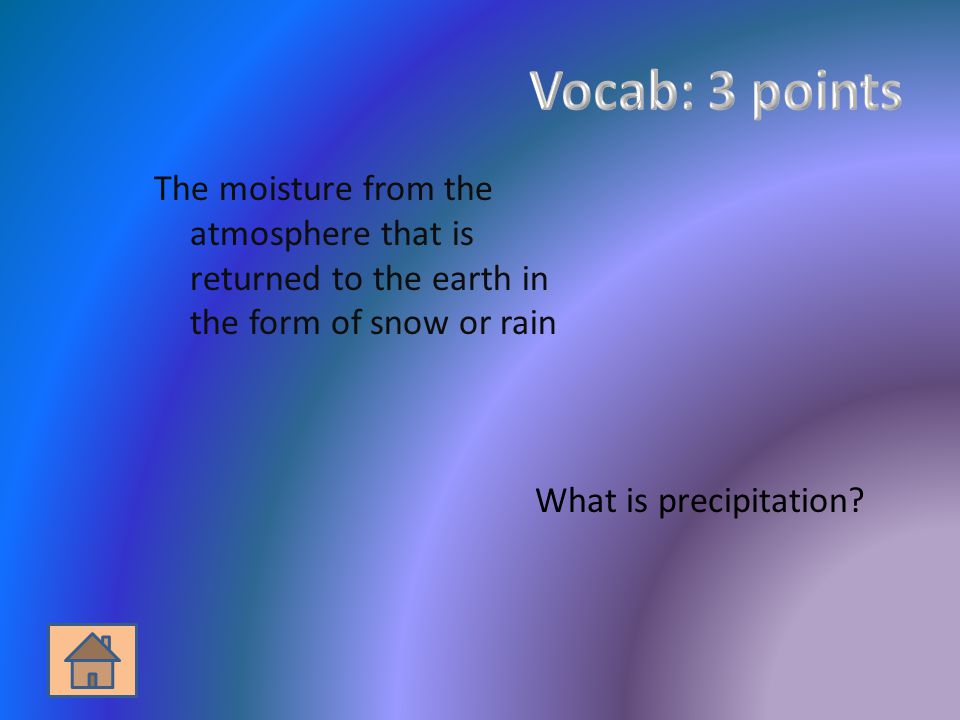 Vocab: 3 points

The moisture from the atmosphere that is returned to the earth in the form of snow or rain

What is precipitation?